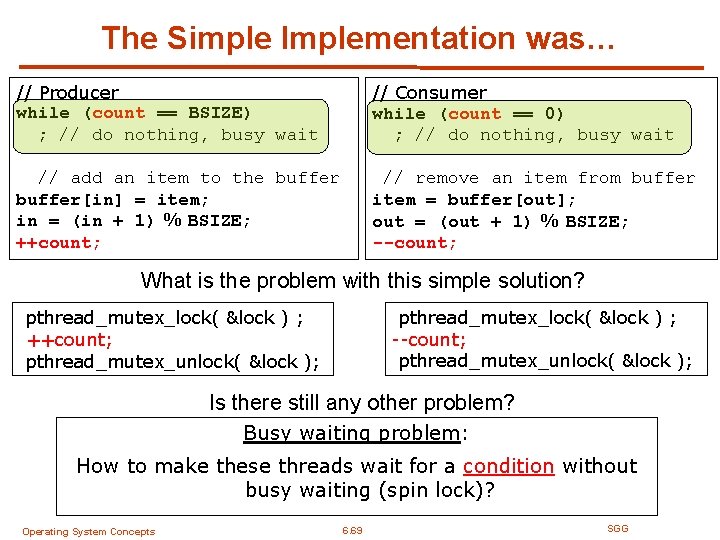 The Simple Implementation was…

// Producer
while (count == BSIZE)
; // do nothing, busy wait

// add an item to the buffer
buffer[in] = item;
in = (in + 1) % BSIZE;
++count;

// Consumer
while (count == 0)
; // do nothing, busy wait

// remove an item from buffer
item = buffer[out];
out = (out + 1) % BSIZE;
--count;

What is the problem with this simple solution?

pthread_mutex_lock( &lock ) ;
++count;
pthread_mutex_unlock( &lock );

pthread_mutex_lock( &lock ) ;
--count;
pthread_mutex_unlock( &lock );

Is there still any other problem?

Busy waiting problem:

How to make these threads wait for a condition without busy waiting (spin lock)?

Operating System Concepts

6.69

SGG